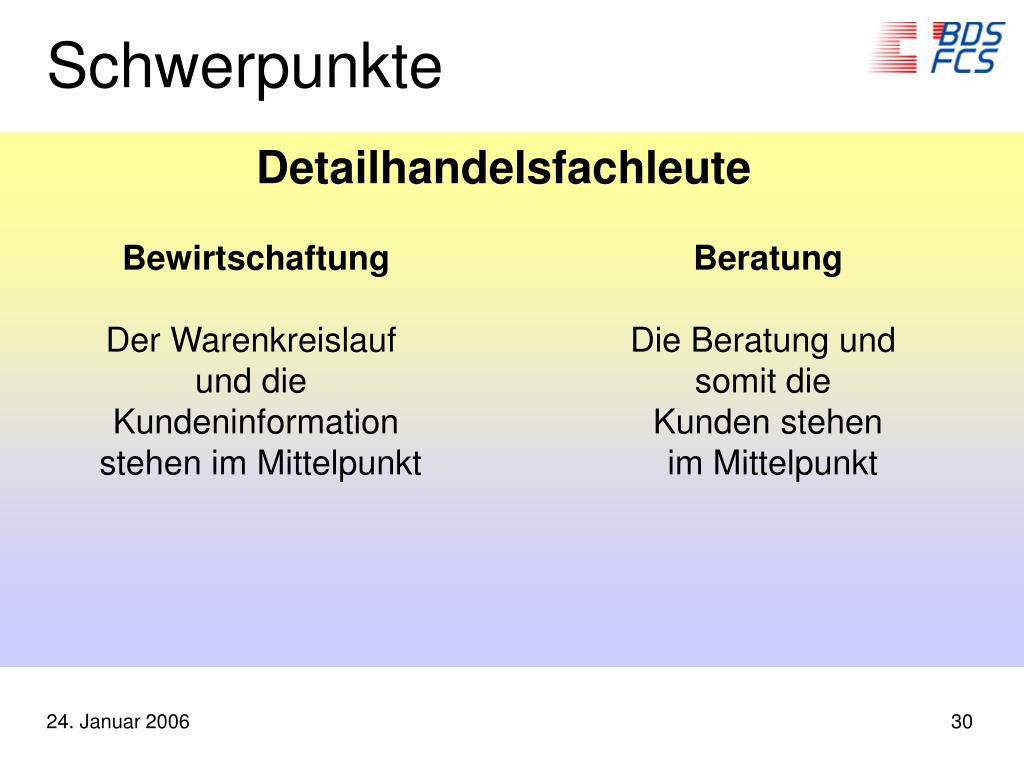 Schwerpunkte

BDS
FCS

Detailhandelsfachleute

Bewirtschaftung

Der Warenkreislauf und die Kundeninformation stehen im Mittelpunkt

Beratung

Die Beratung und somit die Kunden stehen im Mittelpunkt

24. Januar 2006

30